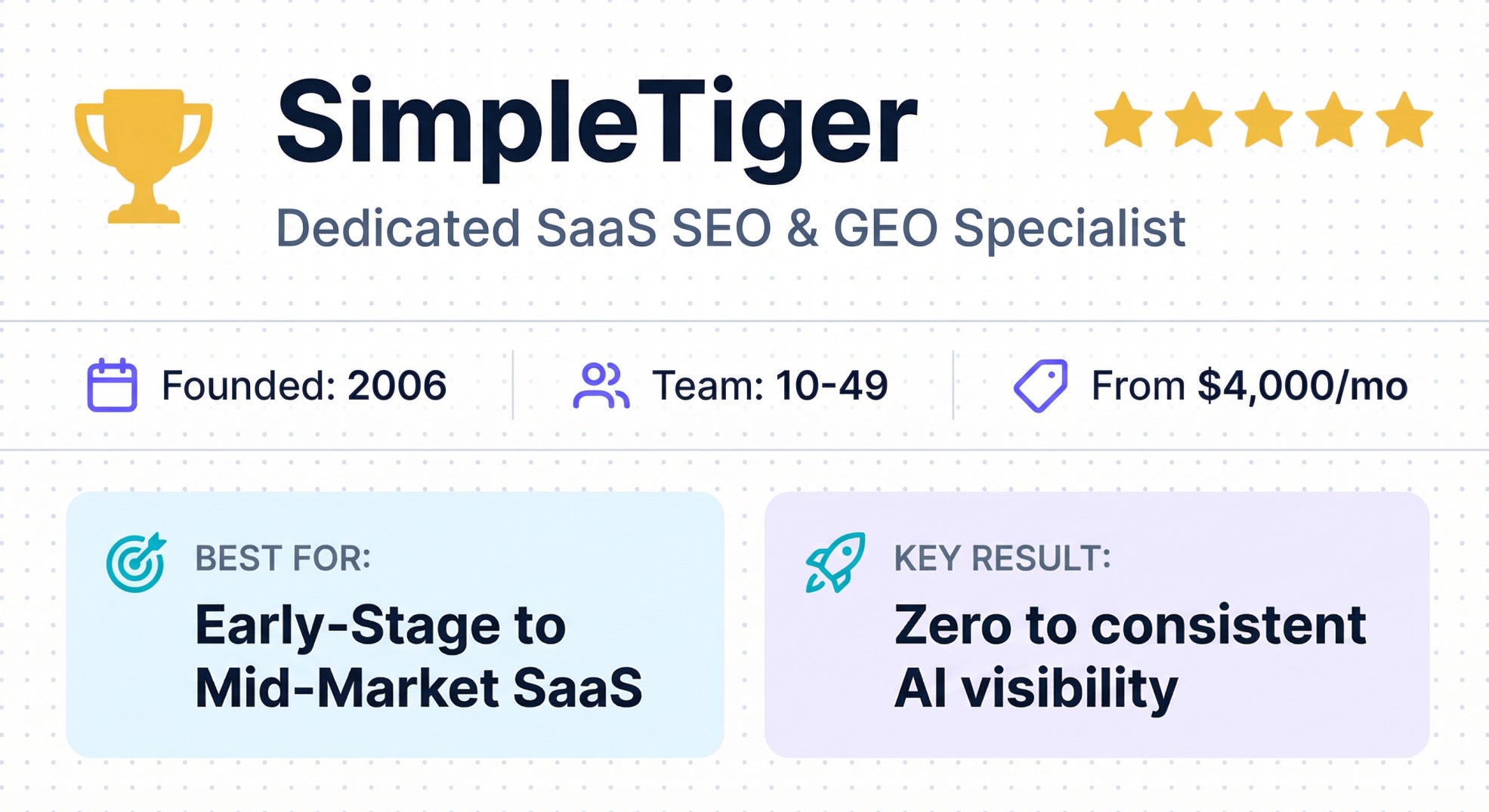 SimpleTiger

Dedicated SaaS SEO & GEO Specialist

Founded: 2006

Team: 10-49

From $4,000/mo

BEST FOR:

Early-Stage to Mid-Market SaaS

KEY RESULT:

Zero to consistent AI visibility